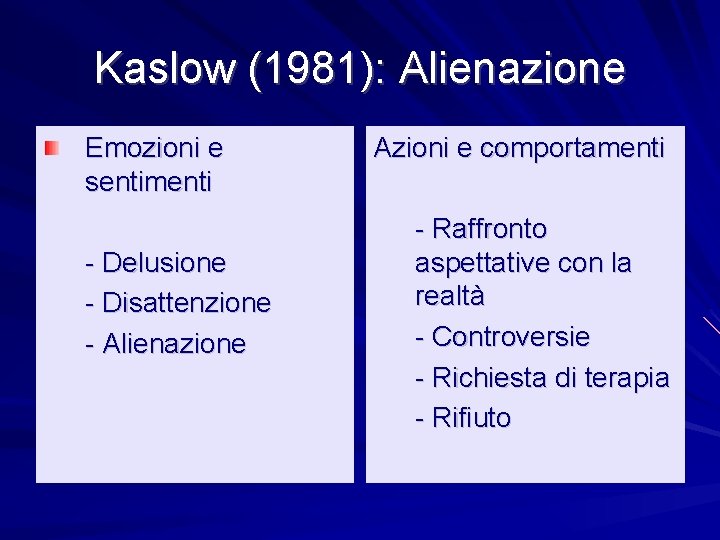 Kaslow (1981): Alienazione

Emozioni e sentimenti

- Delusione
- Disattenzione
- Alienazione

Azioni e comportamenti

- Raffronto aspettative con la realtà
- Controversie
- Richiesta di terapia
- Rifiuto